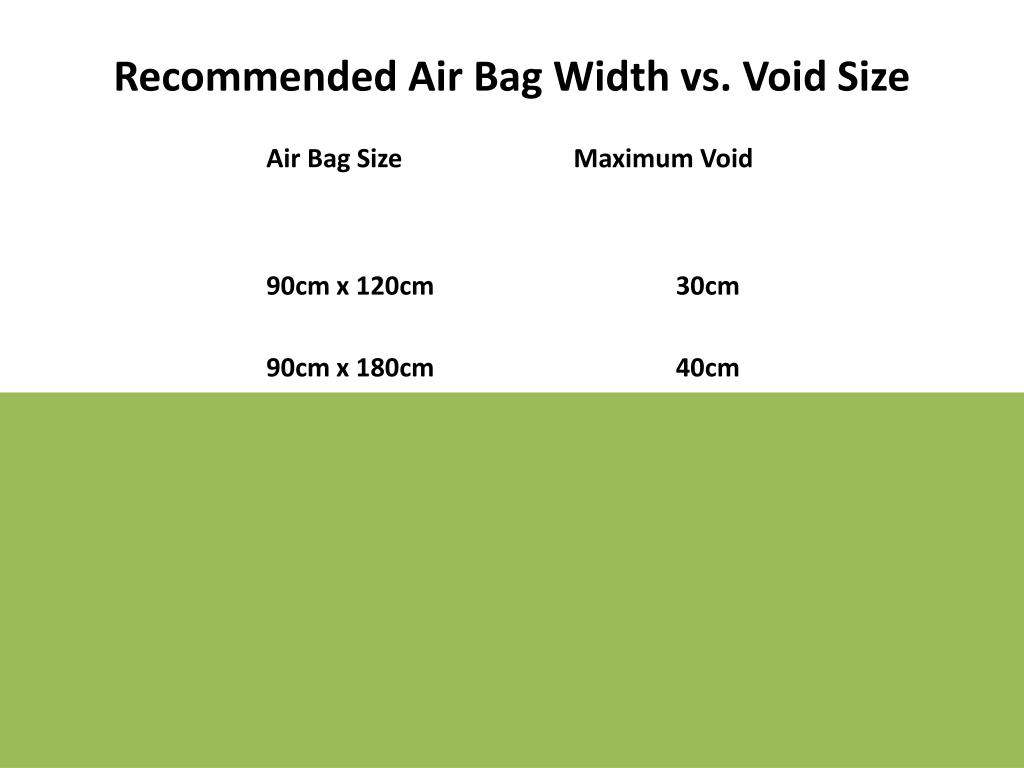 Recommended Air Bag Width vs. Void Size

| Air Bag Size | Maximum Void |
|---|---|
| 90cm x 120cm | 30cm |
| 90cm x 180cm | 40cm |